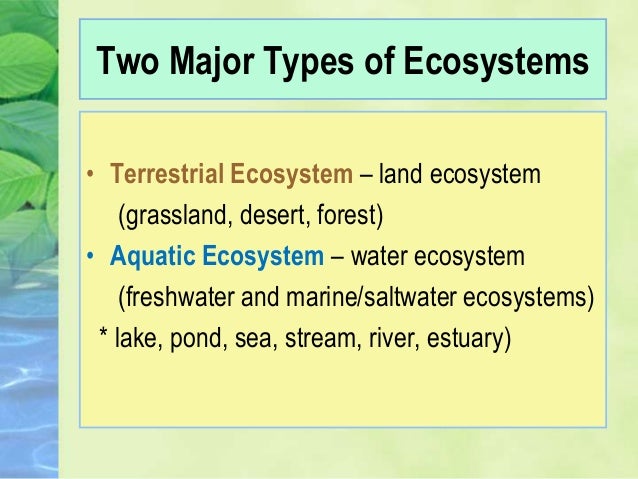 Two Major Types of Ecosystems

• Terrestrial Ecosystem – land ecosystem (grassland, desert, forest)

• Aquatic Ecosystem – water ecosystem (freshwater and marine/saltwater ecosystems)

* lake, pond, sea, stream, river, estuary)